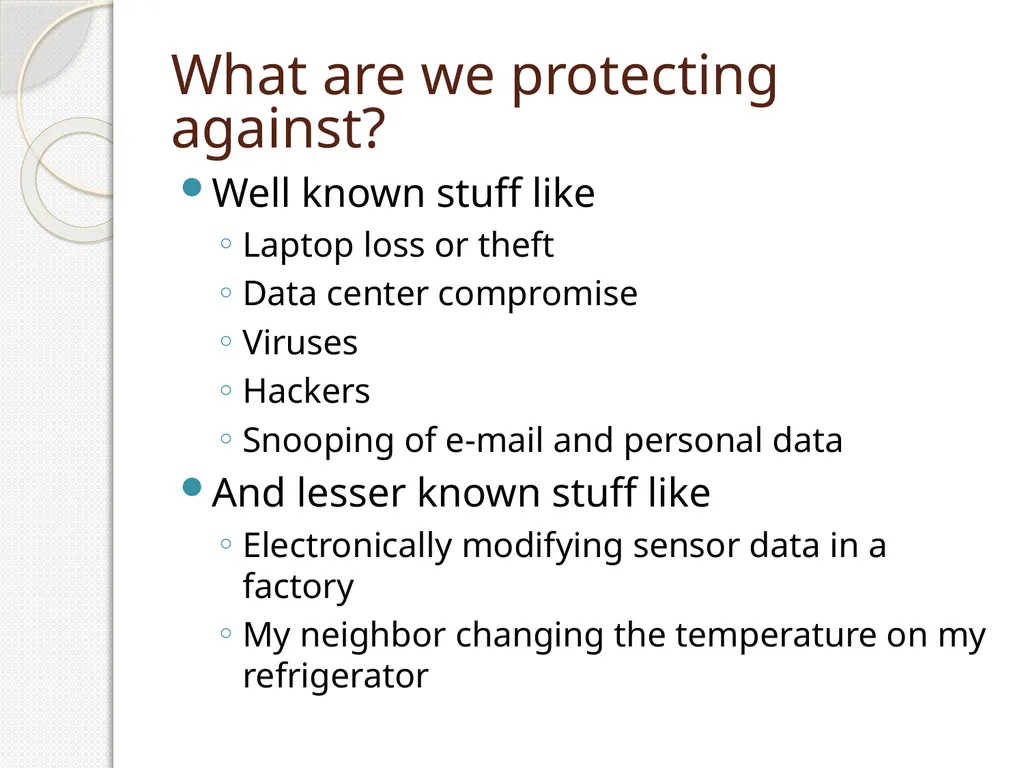 What are we protecting against?

• Well known stuff like
◦ Laptop loss or theft
◦ Data center compromise
◦ Viruses
◦ Hackers
◦ Snooping of e-mail and personal data

• And lesser known stuff like
◦ Electronically modifying sensor data in a factory
◦ My neighbor changing the temperature on my refrigerator